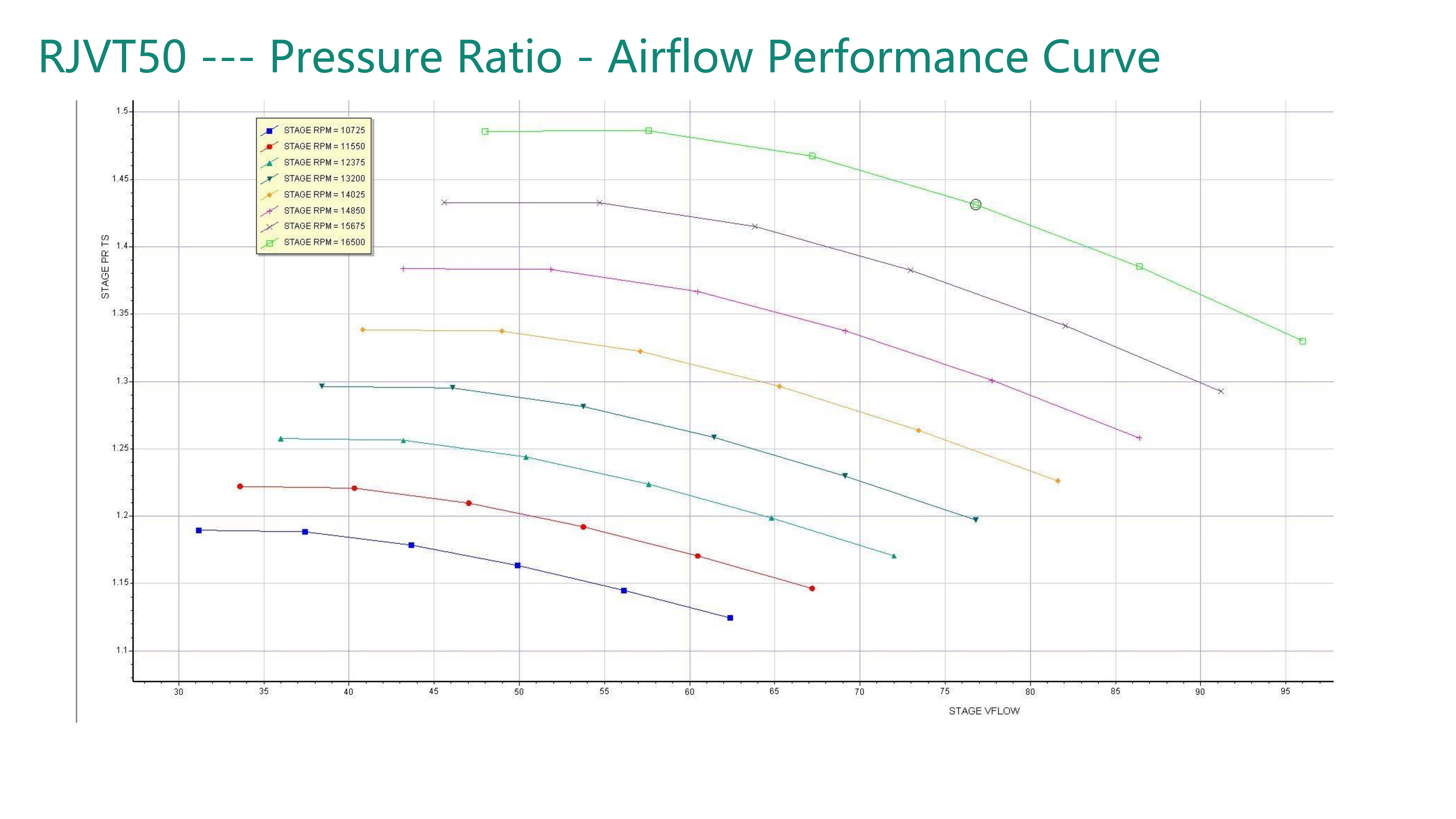 RJVT50 --- Pressure Ratio - Airflow Performance Curve

STAGE RPM = 10725
STAGE RPM = 11550
STAGE RPM = 12375
STAGE RPM = 13200
STAGE RPM = 14025
STAGE RPM = 14850
STAGE RPM = 15675
STAGE RPM = 16500

STAGE PR TS

1.5
1.45
1.4
1.35
1.3
1.25
1.2
1.15
1.1

30 35 40 45 50 55 60 65 70 75 80 85 90 95

STAGE VFLOW